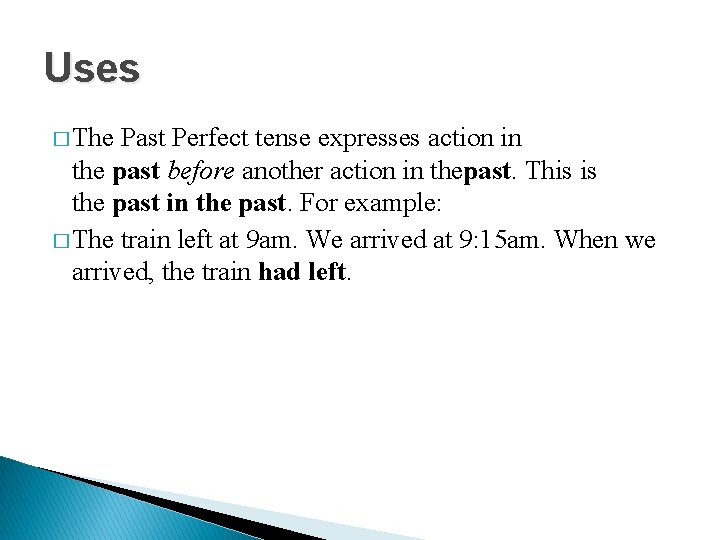 Uses

□ The Past Perfect tense expresses action in the past before another action in thepast. This is the past in the past. For example:

□ The train left at 9am. We arrived at 9:15am. When we arrived, the train had left.